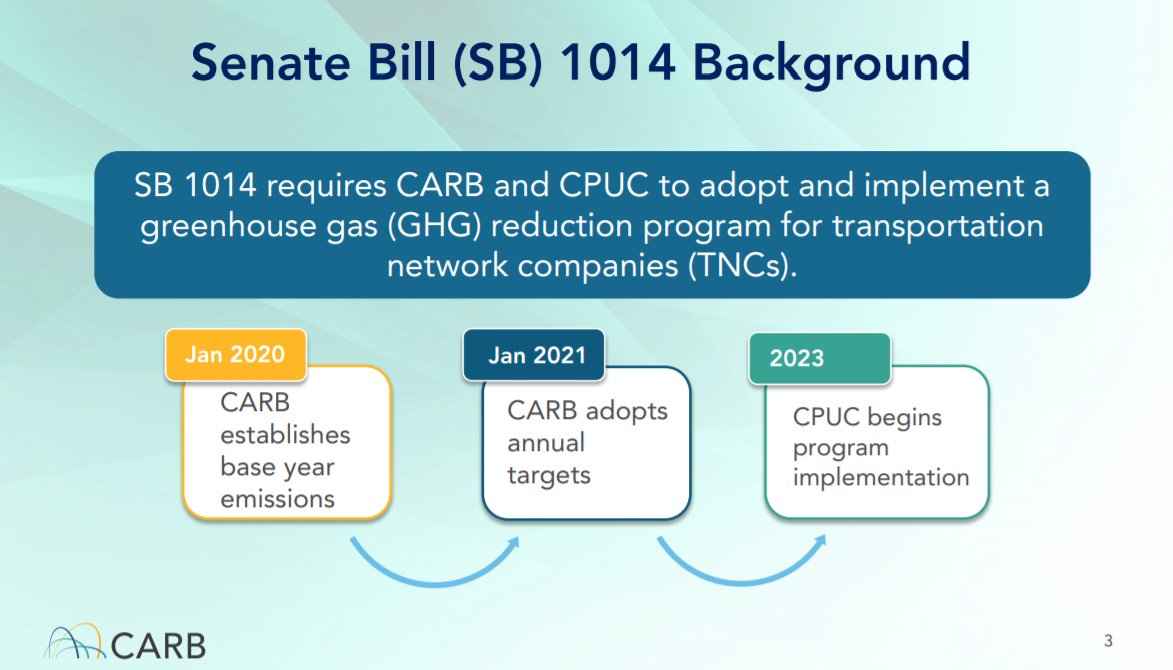 Senate Bill (SB) 1014 Background

SB 1014 requires CARB and CPUC to adopt and implement a greenhouse gas (GHG) reduction program for transportation network companies (TNCs).

Jan 2020

CARB establishes base year emissions

Jan 2021

CARB adopts annual targets

2023

CPUC begins program implementation

CARB

3